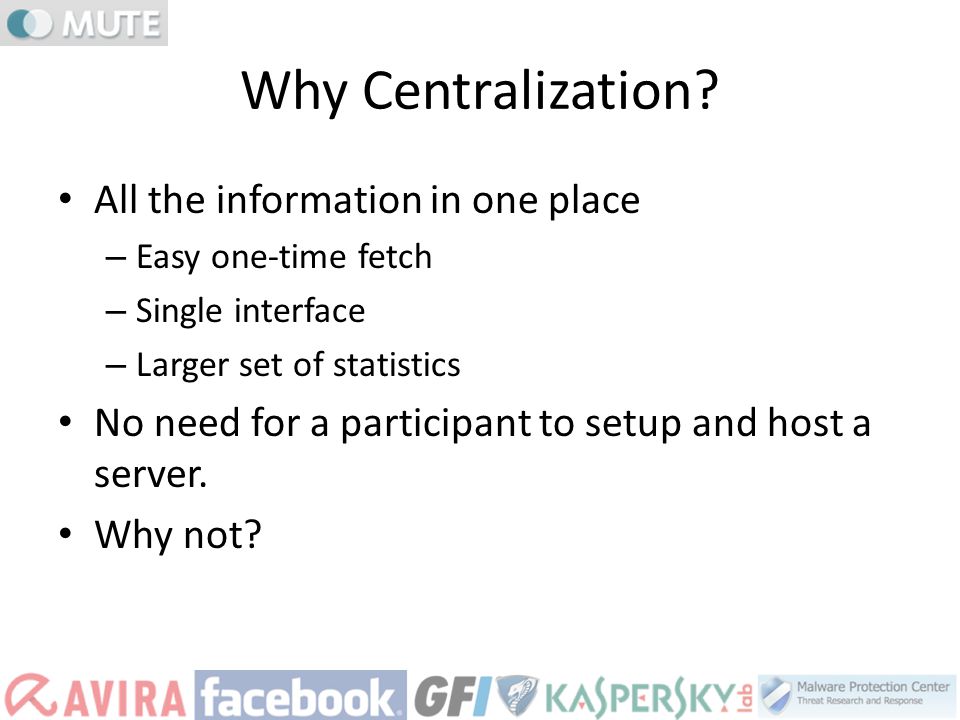 MUTE

Why Centralization?

• All the information in one place
 – Easy one-time fetch
 – Single interface
 – Larger set of statistics
• No need for a participant to setup and host a server.
• Why not?

AVIRA facebook GFI KASPERSKY lab Malware Protection Center Threat Research and Response